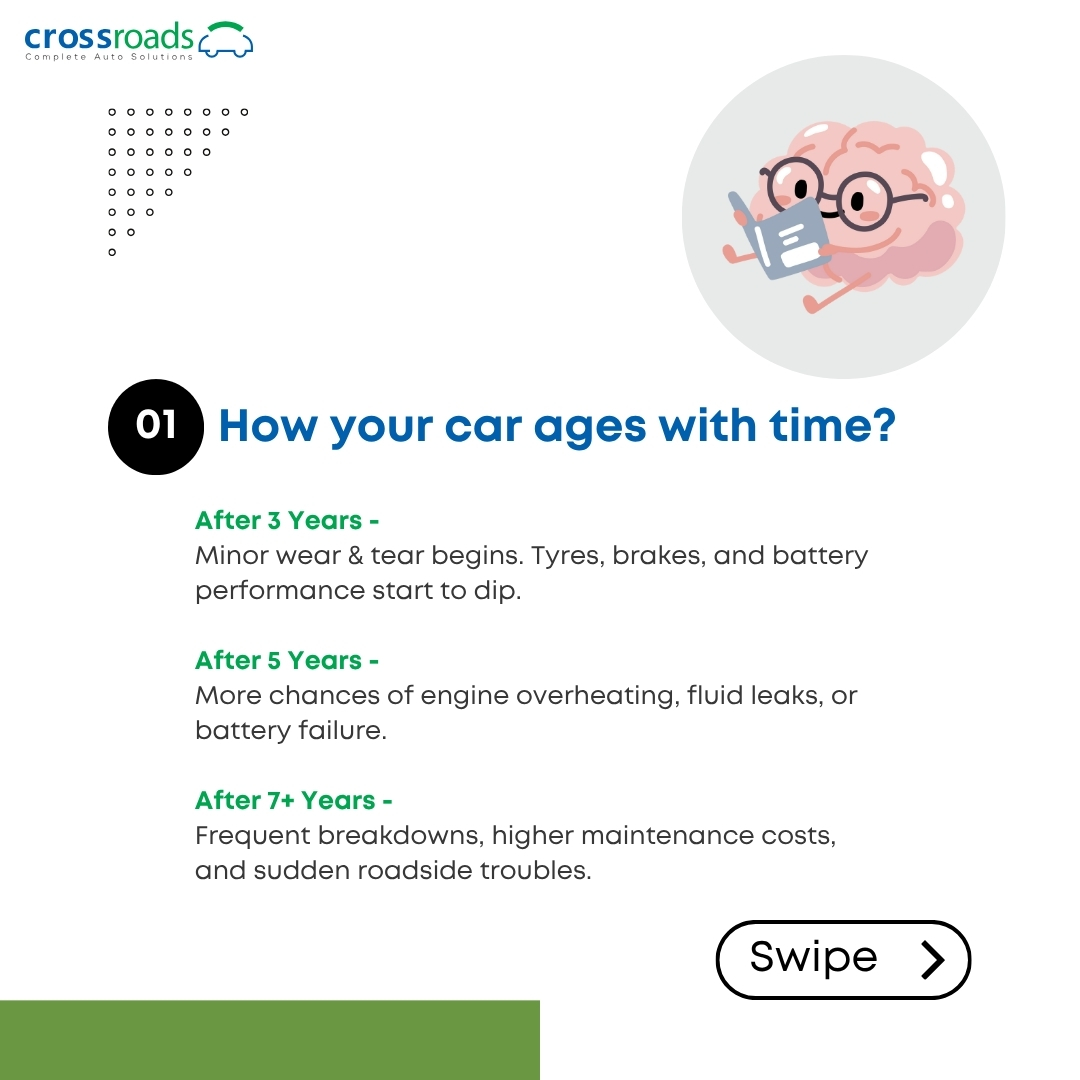 crossroads
Complete Auto Solutions

01 How your car ages with time?

After 3 Years -
Minor wear & tear begins. Tyres, brakes, and battery performance start to dip.

After 5 Years -
More chances of engine overheating, fluid leaks, or battery failure.

After 7+ Years -
Frequent breakdowns, higher maintenance costs, and sudden roadside troubles.

Swipe